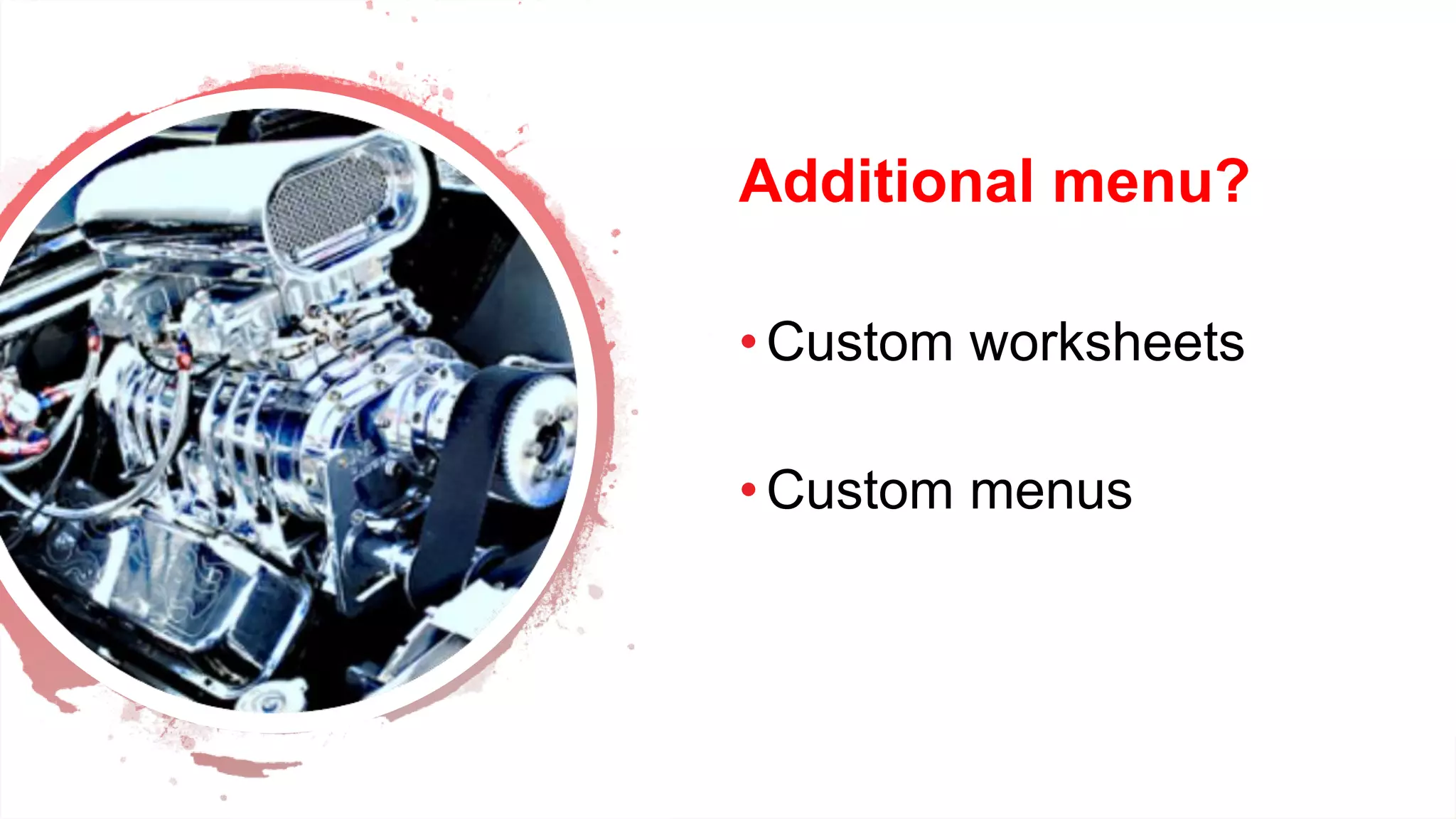 Additional menu?

• Custom worksheets

• Custom menus